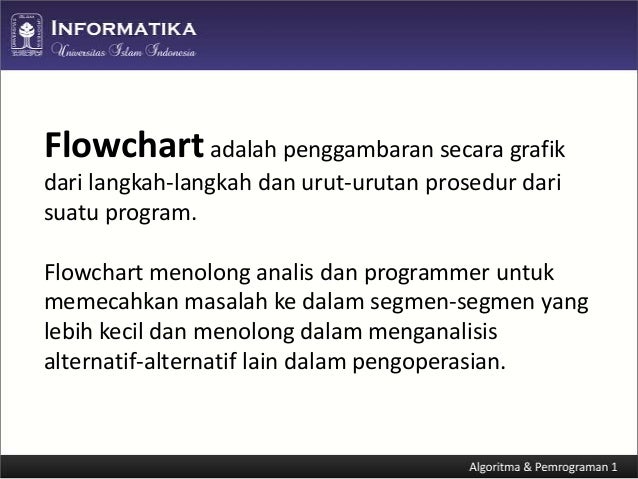 INFORMATIKA
Universitas Islam Indonesia

Flowchart adalah penggambaran secara grafik dari langkah-langkah dan urut-urutan prosedur dari suatu program.

Flowchart menolong analis dan programmer untuk memecahkan masalah ke dalam segmen-segmen yang lebih kecil dan menolong dalam menganalisis alternatif-alternatif lain dalam pengoperasian.

Algoritma & Pemrograman 1